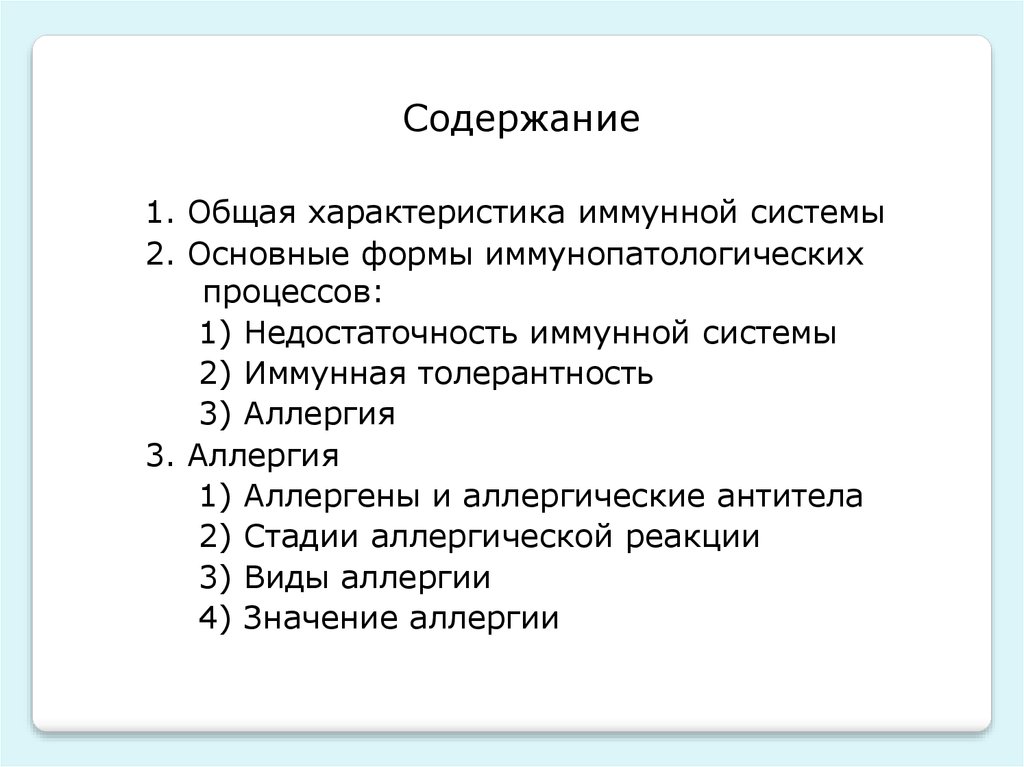 Содержание

1. Общая характеристика иммунной системы
2. Основные формы иммунопатологических процессов:
1) Недостаточность иммунной системы
2) Иммунная толерантность
3) Аллергия
3. Аллергия
1) Аллергены и аллергические антитела
2) Стадии аллергической реакции
3) Виды аллергии
4) Значение аллергии